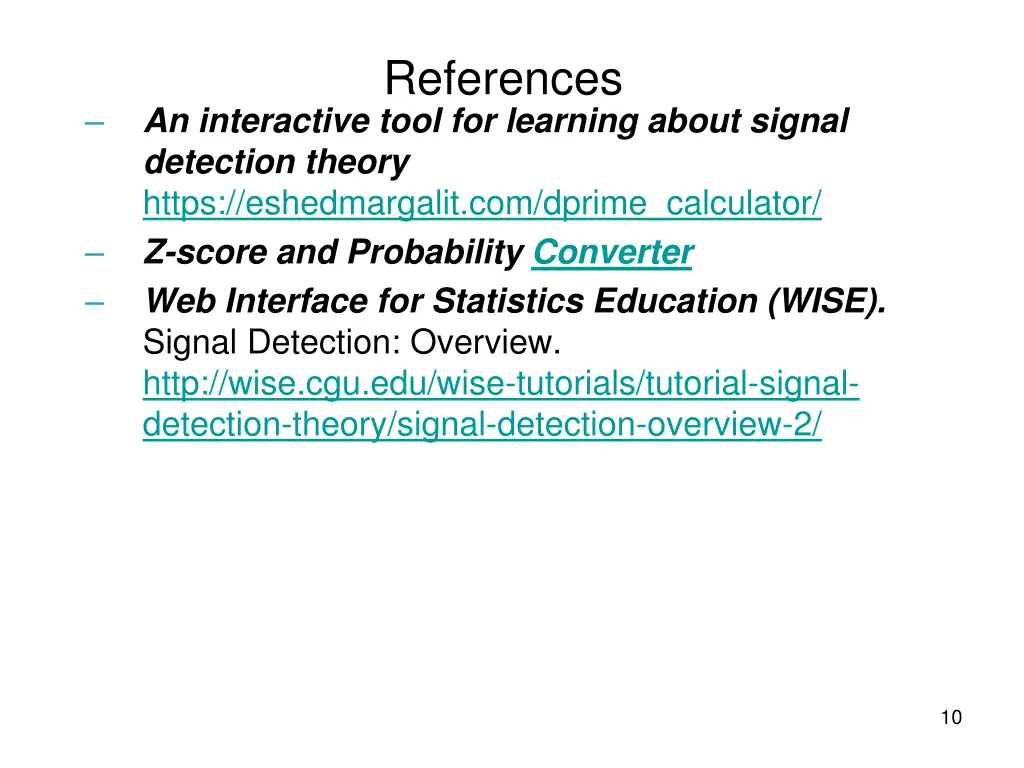 References

– An interactive tool for learning about signal detection theory https://eshedmargalit.com/dprime_calculator/

– Z-score and Probability Converter

– Web Interface for Statistics Education (WISE). Signal Detection: Overview. http://wise.cgu.edu/wise-tutorials/tutorial-signal-detection-theory/signal-detection-overview-2/

10